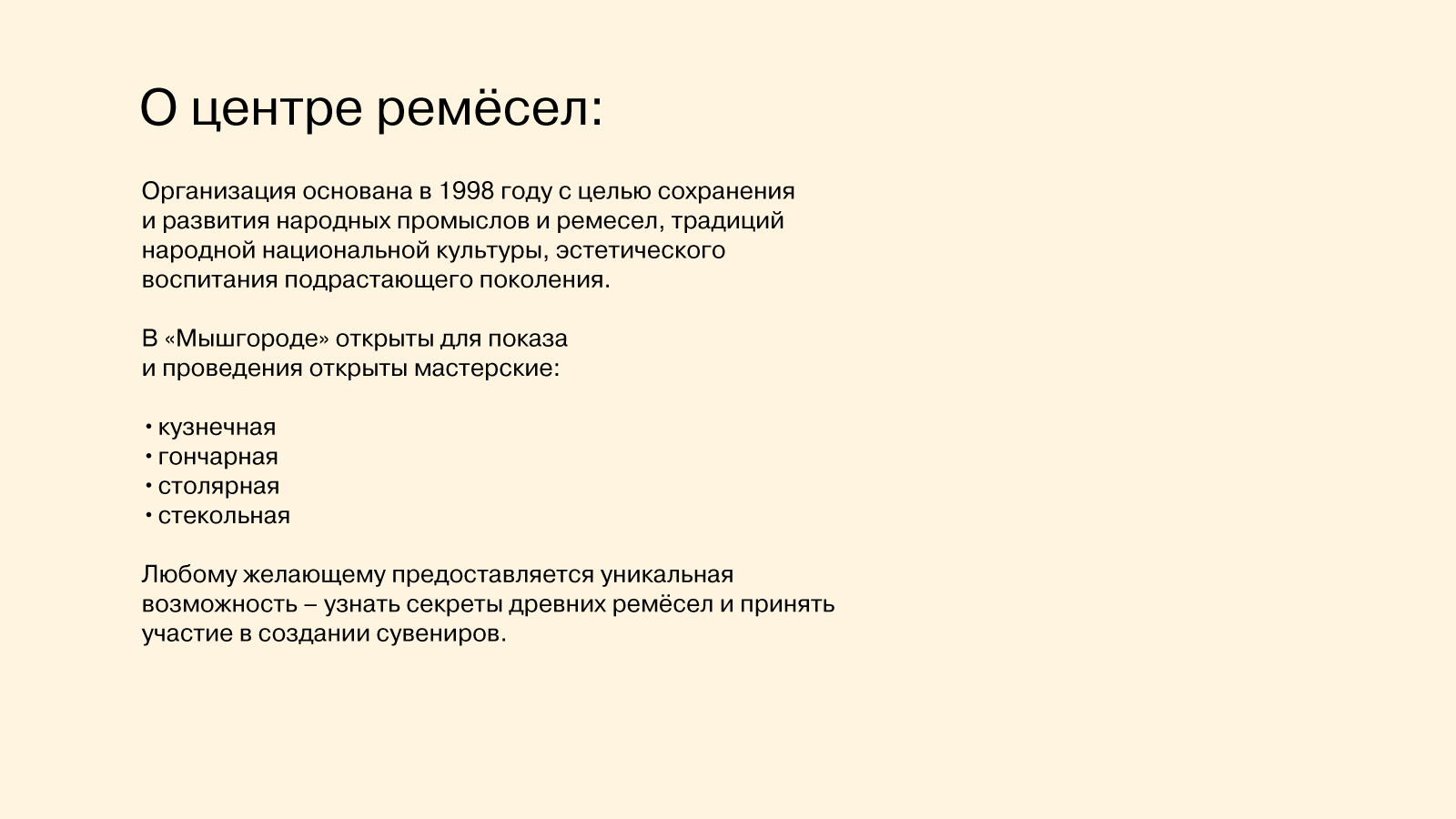 О центре ремёсел:

Организация основана в 1998 году с целью сохранения и развития народных промыслов и ремесел, традиций народной национальной культуры, эстетического воспитания подрастающего поколения.

В «Мышгороде» открыты для показа
и проведения открыты мастерские:

• кузнечная
• гончарная
• столярная
• стекольная

Любому желающему предоставляется уникальная возможность – узнать секреты древних ремёсел и принять участие в создании сувениров.